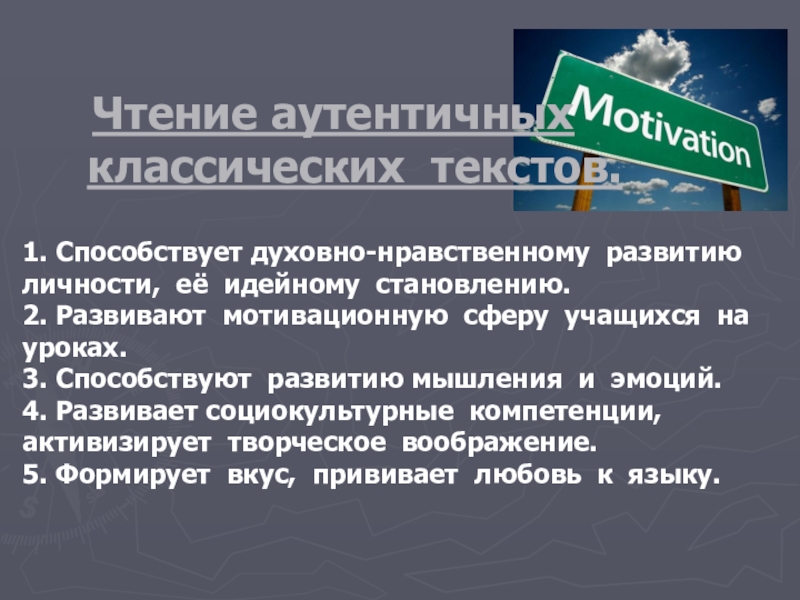 Чтение аутентичных классических текстов.

Motivation

1. Способствует духовно-нравственному развитию личности, её идейному становлению.
2. Развивают мотивационную сферу учащихся на уроках.
3. Способствуют развитию мышления и эмоций.
4. Развивает социокультурные компетенции, активизирует творческое воображение.
5. Формирует вкус, прививает любовь к языку.